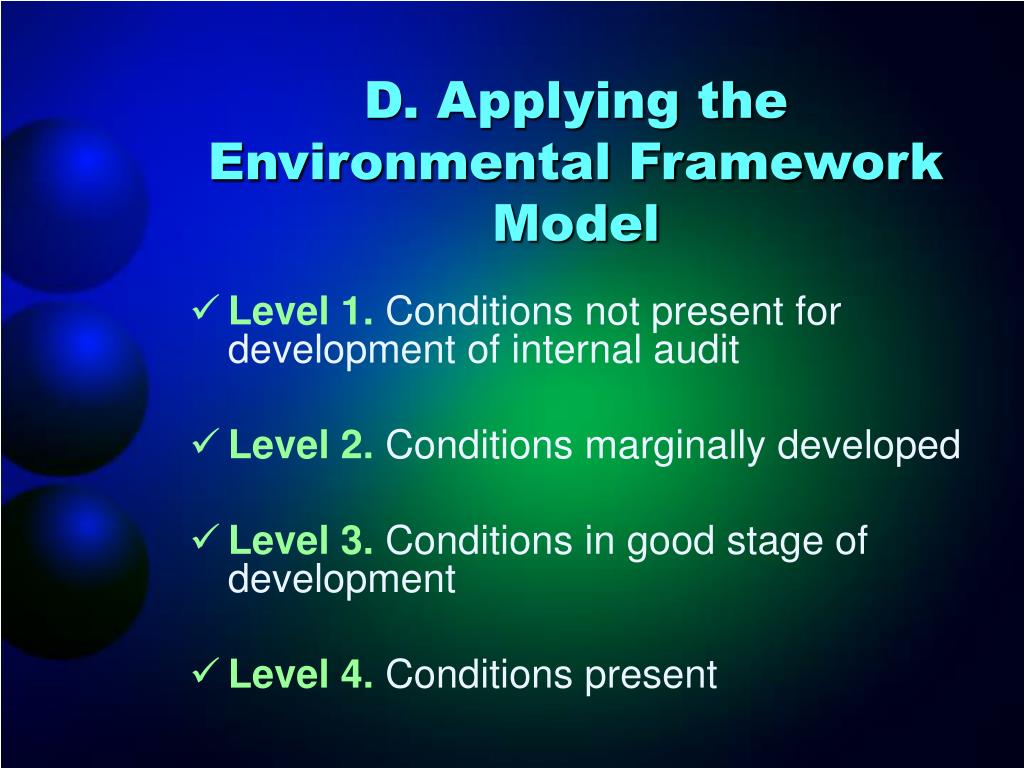 D. Applying the Environmental Framework Model

✓ Level 1. Conditions not present for development of internal audit

✓ Level 2. Conditions marginally developed

✓ Level 3. Conditions in good stage of development

✓ Level 4. Conditions present